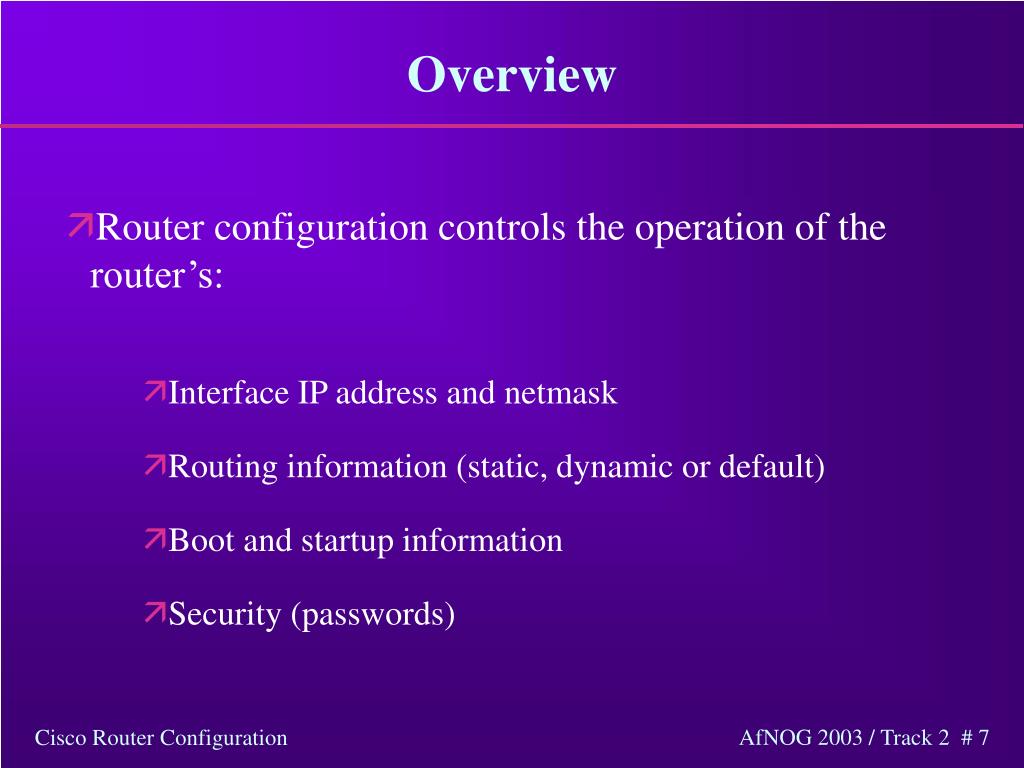 Overview

Router configuration controls the operation of the router’s:

Interface IP address and netmask

Routing information (static, dynamic or default)

Boot and startup information

Security (passwords)

Cisco Router Configuration

AfNOG 2003 / Track 2 # 7